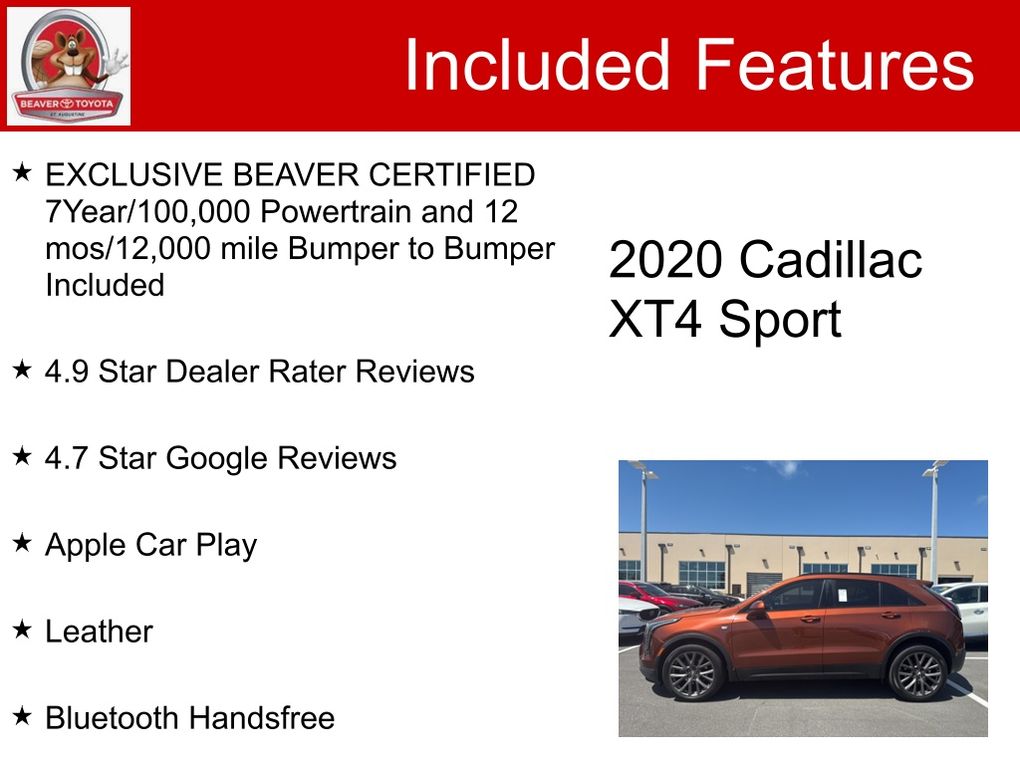 BEAVER TOYOTA
ST. AUGUSTINE

Included Features

★ EXCLUSIVE BEAVER CERTIFIED 7Year/100,000 Powertrain and 12 mos/12,000 mile Bumper to Bumper Included

★ 4.9 Star Dealer Rater Reviews

★ 4.7 Star Google Reviews

★ Apple Car Play

★ Leather

★ Bluetooth Handsfree

2020 Cadillac XT4 Sport